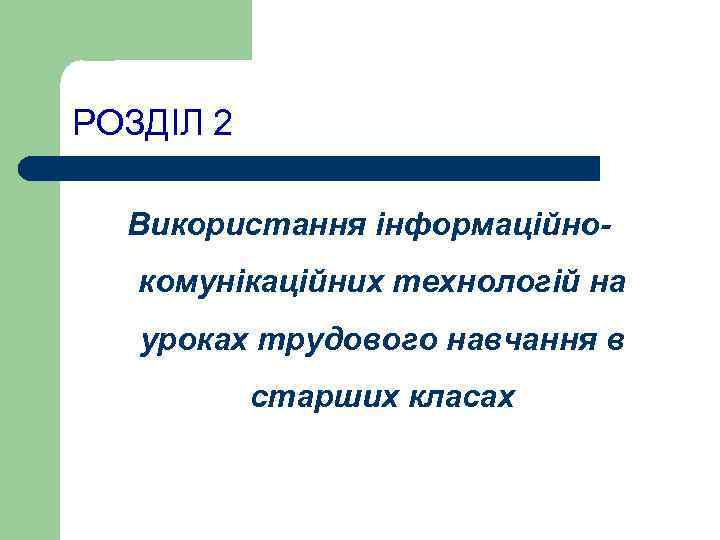 РОЗДІЛ 2

Використання інформаційно-комунікаційних технологій на уроках трудового навчання в старших класах